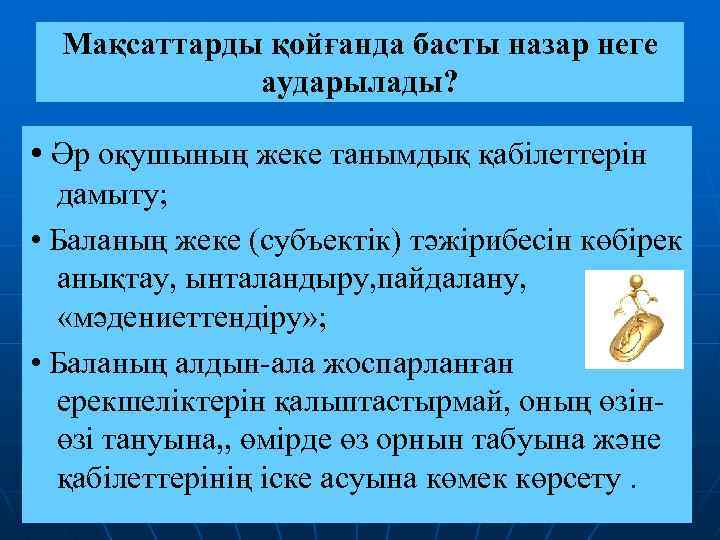 Мақсаттарды қойғанда басты назар неге аударылады?

• Әр оқушының жеке танымдық қабілеттерін дамыту;

• Баланың жеке (субъектік) тәжірибесін көбірек анықтау, ынталандыру,пайдалану, «мәдениеттендіру»;

• Баланың алдын-ала жоспарланған ерекшеліктерін қалыптастырмай, оның өзін-өзі тануына,, өмірде өз орнын табуына және қабілеттерінің іске асуына көмек көрсету .